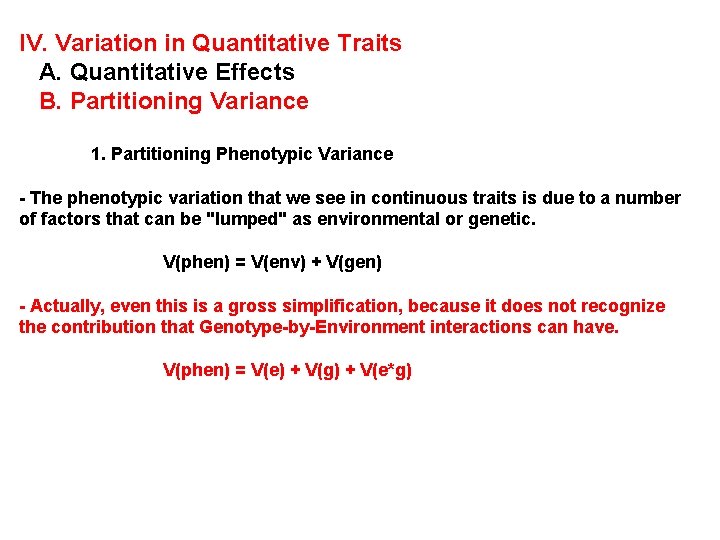 IV. Variation in Quantitative Traits
A. Quantitative Effects
B. Partitioning Variance

1. Partitioning Phenotypic Variance

- The phenotypic variation that we see in continuous traits is due to a number of factors that can be "lumped" as environmental or genetic.

V(phen) = V(env) + V(gen)

- Actually, even this is a gross simplification, because it does not recognize the contribution that Genotype-by-Environment interactions can have.

V(phen) = V(e) + V(g) + V(e*g)